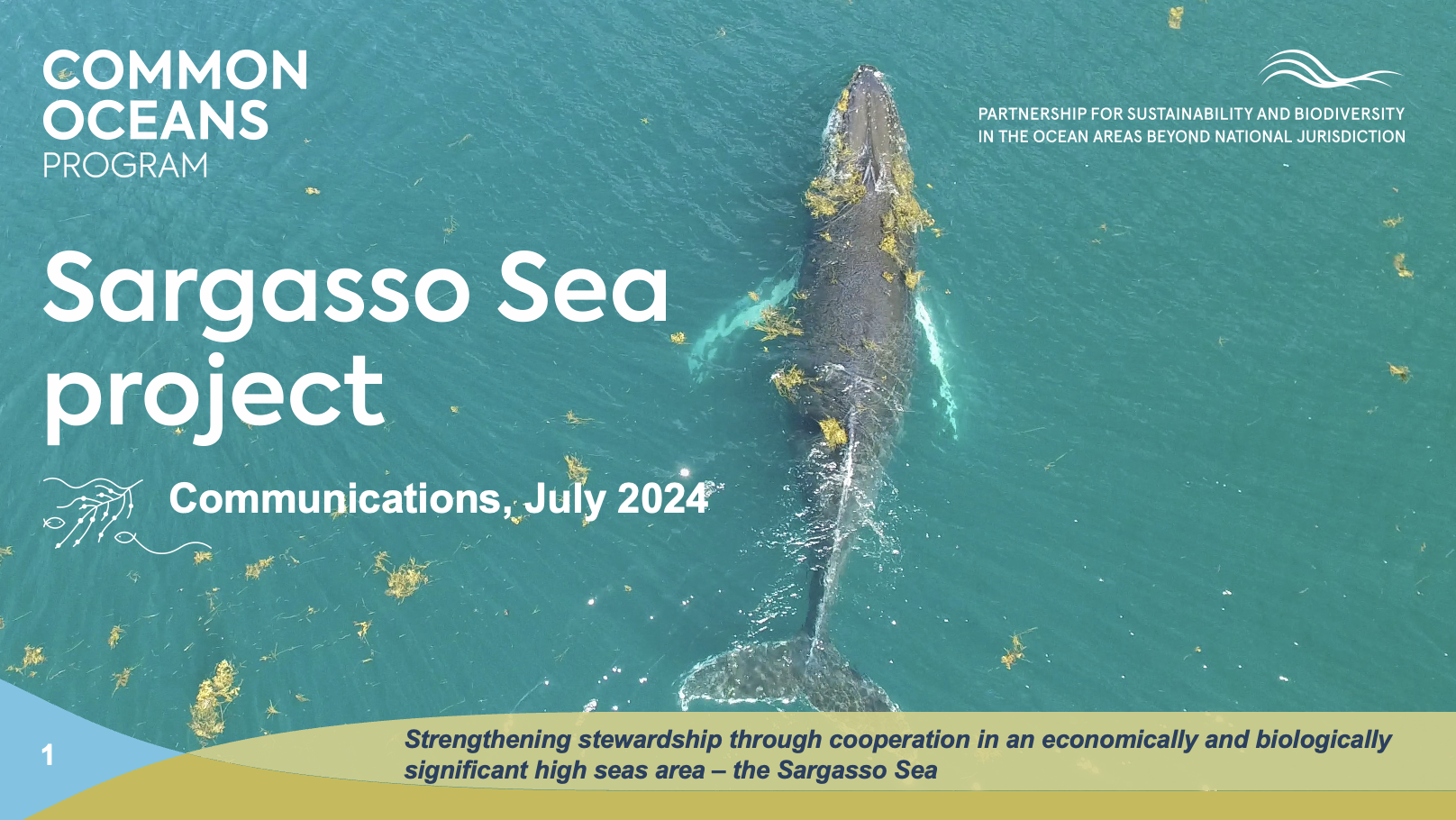 COMMON OCEANS PROGRAM

PARTNERSHIP FOR SUSTAINABILITY AND BIODIVERSITY IN THE OCEAN AREAS BEYOND NATIONAL JURISDICTION

Sargasso Sea project

Communications, July 2024

1

Strengthening stewardship through cooperation in an economically and biologically significant high seas area – the Sargasso Sea